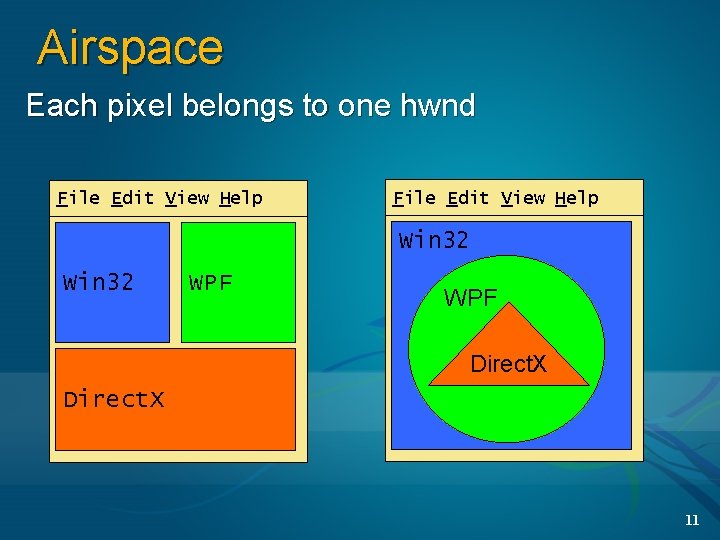 Airspace

Each pixel belongs to one hwnd

File Edit View Help

Win32

WPF

DirectX

File Edit View Help

Win32

WPF

DirectX

11